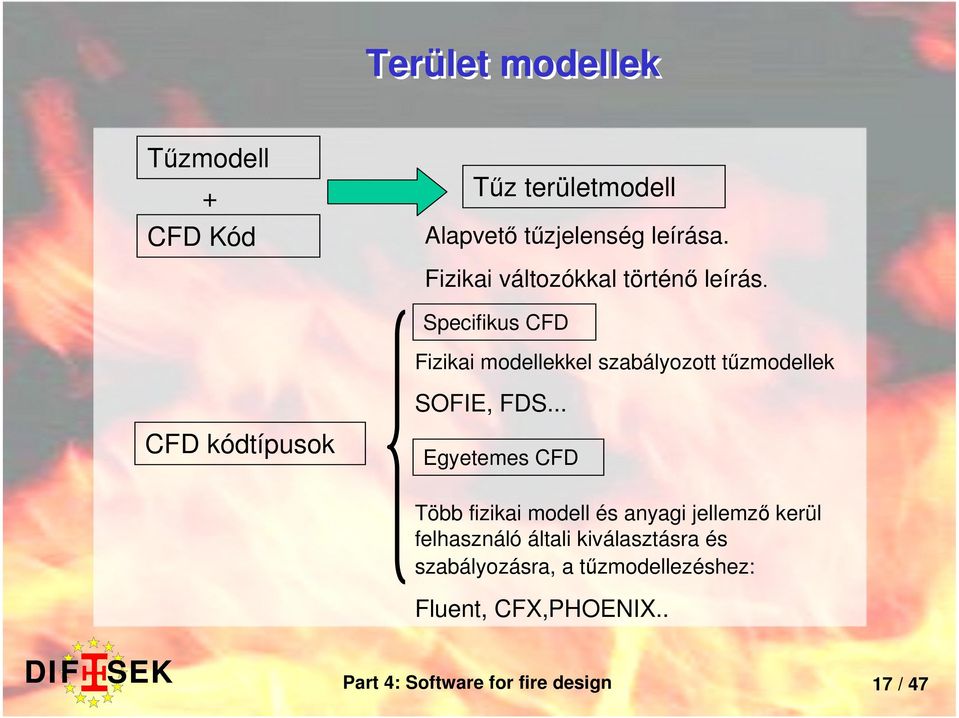 Terület modellek

Tűzmodell
+
CFD Kód

Tűz területmodell

Alapvető tűzjelenség leírása.

Fizikai változókkal történő leírás.

CFD kódtípusok

Specifikus CFD

Fizikai modellekkel szabályozott tűzmodellek

SOFIE, FDS...

Egyetemes CFD

Több fizikai modell és anyagi jellemző kerül felhasználó általi kiválasztásra és szabályozásra, a tűzmodellezéshez:

Fluent, CFX,PHOENIX..

DIFISEK

Part 4: Software for fire design

17 / 47